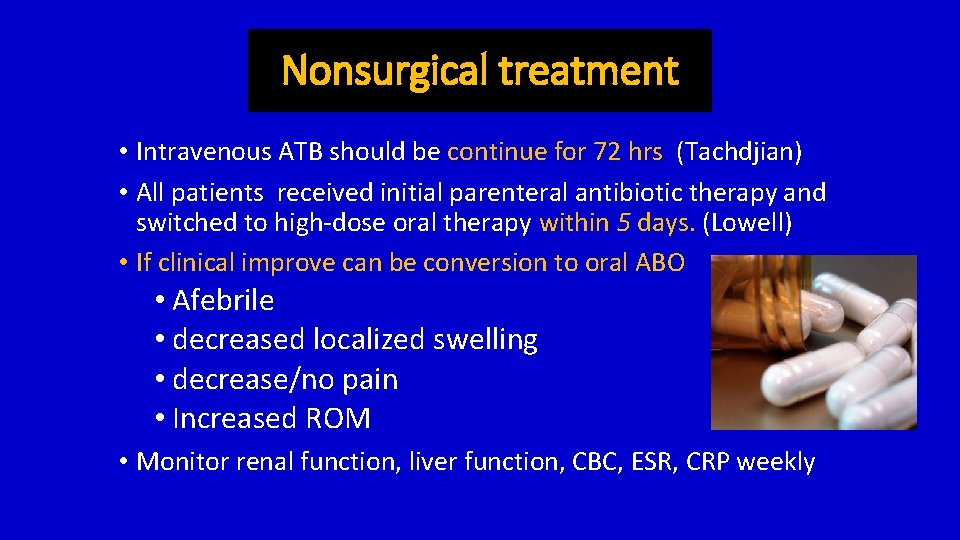 Nonsurgical treatment

• Intravenous ATB should be continue for 72 hrs (Tachdjian)

• All patients received initial parenteral antibiotic therapy and switched to high-dose oral therapy within 5 days. (Lowell)

• If clinical improve can be conversion to oral ABO

• Afebrile

• decreased localized swelling

• decrease/no pain

• Increased ROM

• Monitor renal function, liver function, CBC, ESR, CRP weekly